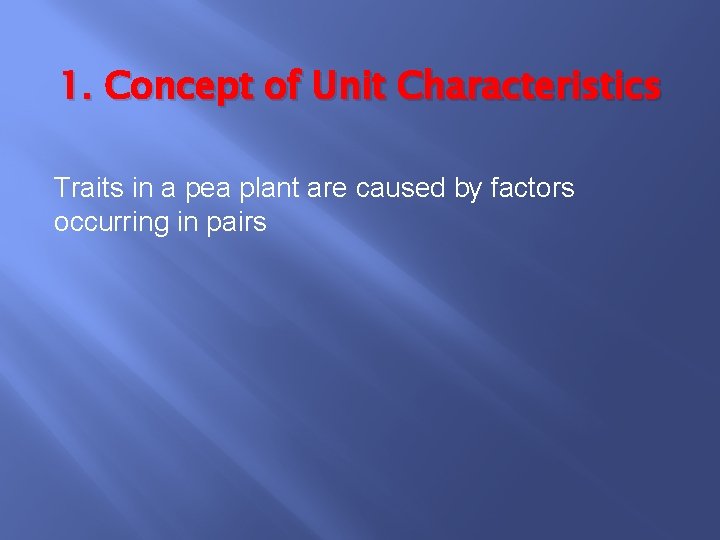 1. Concept of Unit Characteristics

Traits in a pea plant are caused by factors occurring in pairs